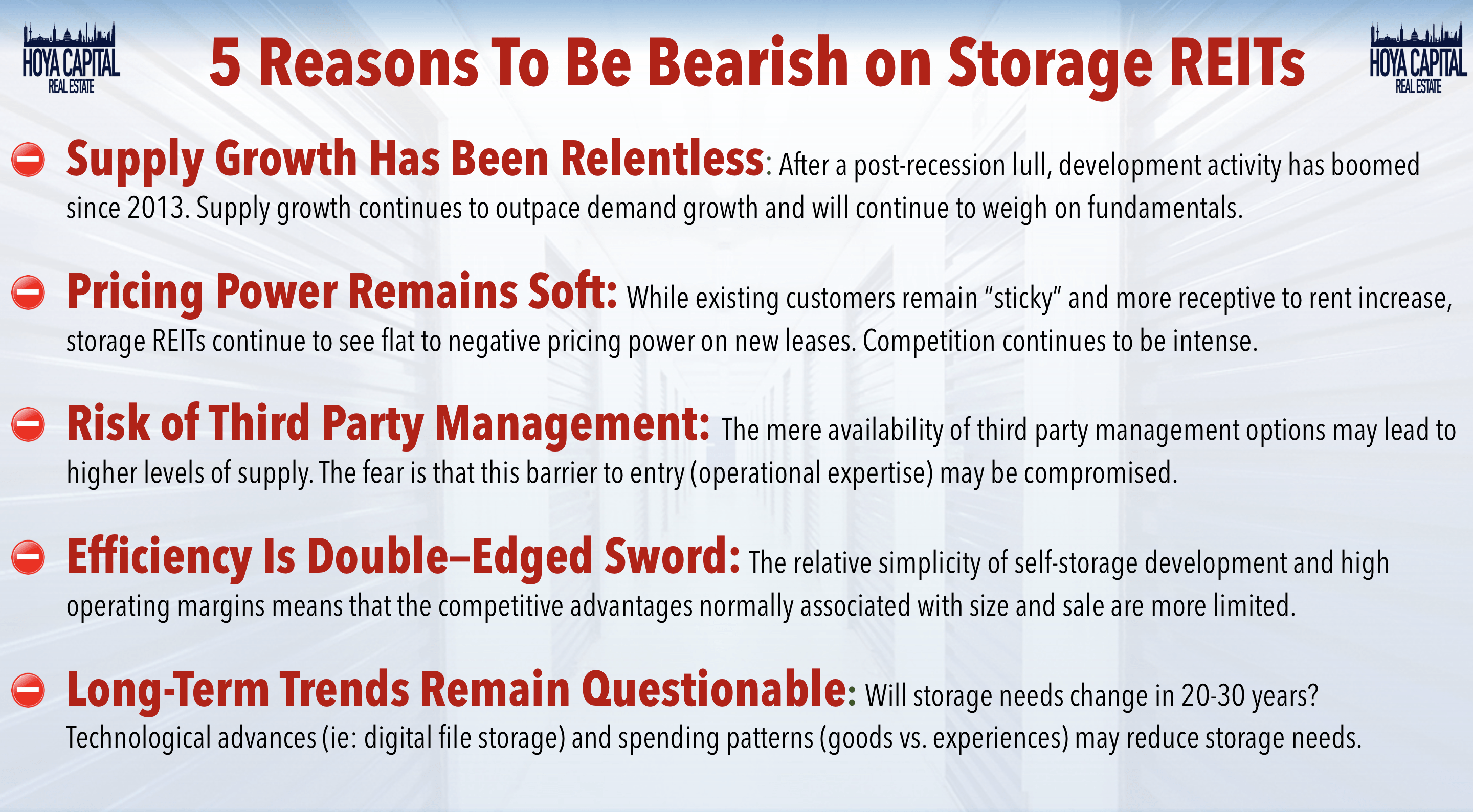 HOYA CAPITAL
REAL ESTATE

5 Reasons To Be Bearish on Storage REITs

HOYA CAPITAL
REAL ESTATE

Supply Growth Has Been Relentless: After a post-recession lull, development activity has boomed since 2013. Supply growth continues to outpace demand growth and will continue to weigh on fundamentals.

Pricing Power Remains Soft: While existing customers remain “sticky” and more receptive to rent increase, storage REITs continue to see flat to negative pricing power on new leases. Competition continues to be intense.

Risk of Third Party Management: The mere availability of third party management options may lead to higher levels of supply. The fear is that this barrier to entry (operational expertise) may be compromised.

Efficiency Is Double–Edged Sword: The relative simplicity of self-storage development and high operating margins means that the competitive advantages normally associated with size and sale are more limited.

Long-Term Trends Remain Questionable: Will storage needs change in 20-30 years? Technological advances (ie: digital file storage) and spending patterns (goods vs. experiences) may reduce storage needs.